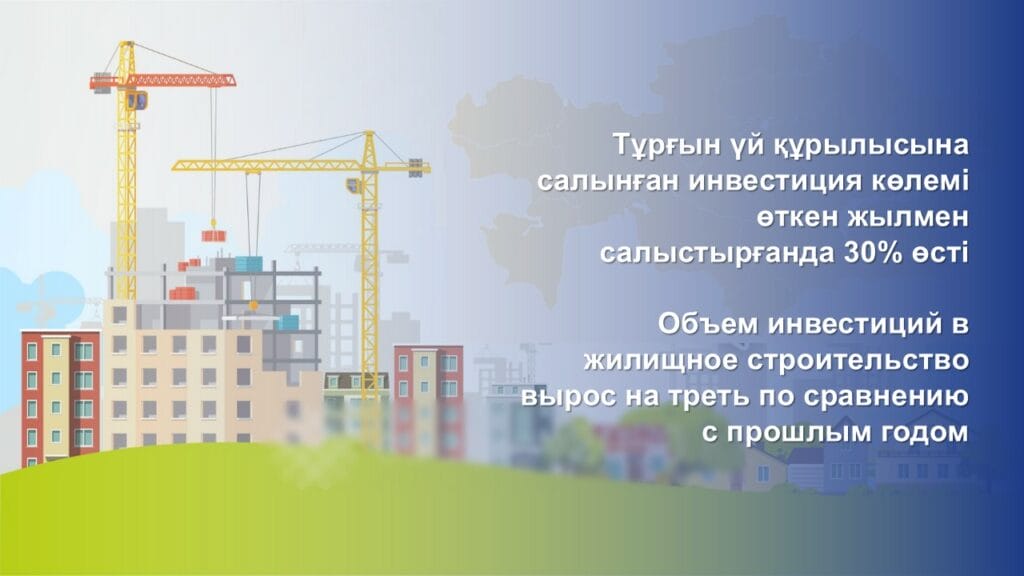 Тұрғын үй құрылысына салынған инвестиция көлемі өткен жылмен салыстырғанда 30% өсті

Объем инвестиций в жилищное строительство вырос на треть по сравнению с прошлым годом